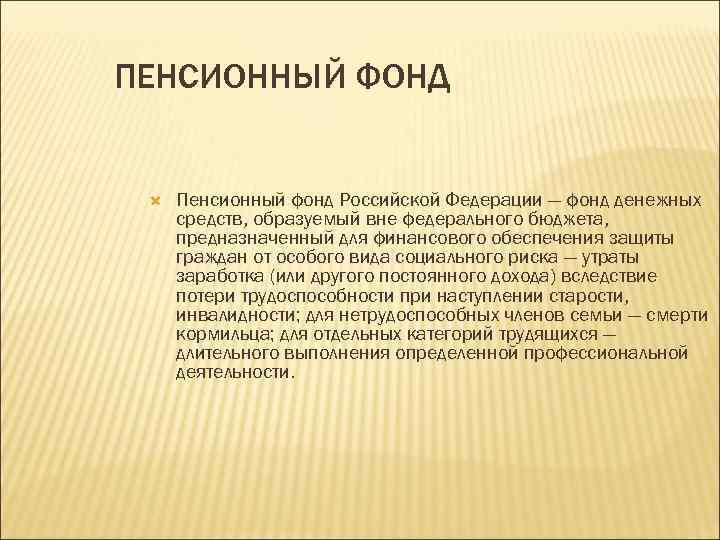 ПЕНСИОННЫЙ ФОНД

Пенсионный фонд Российской Федерации — фонд денежных средств, образуемый вне федерального бюджета, предназначенный для финансового обеспечения защиты граждан от особого вида социального риска — утраты заработка (или другого постоянного дохода) вследствие потери трудоспособности при наступлении старости, инвалидности; для нетрудоспособных членов семьи — смерти кормильца; для отдельных категорий трудящихся — длительного выполнения определенной профессиональной деятельности.